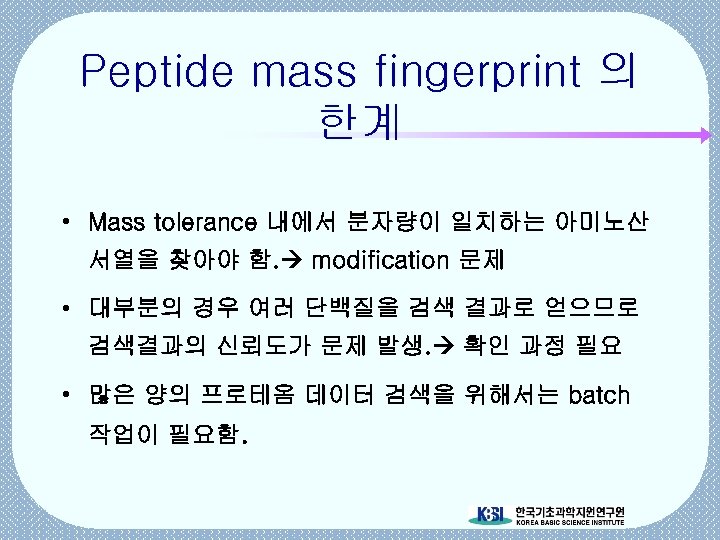 Peptide mass fingerprint 의 한계

• Mass tolerance 내에서 분자량이 일치하는 아미노산 서열을 찾아야 함.→ modification 문제

• 대부분의 경우 여러 단백질을 검색 결과로 얻으므로 검색결과의 신뢰도가 문제 발생.→ 확인 과정 필요

• 많은 양의 프로테옴 데이터 검색을 위해서는 batch 작업이 필요함.

KBSI 한국기초과학지원연구원 KOREA BASIC SCIENCE INSTITUTE